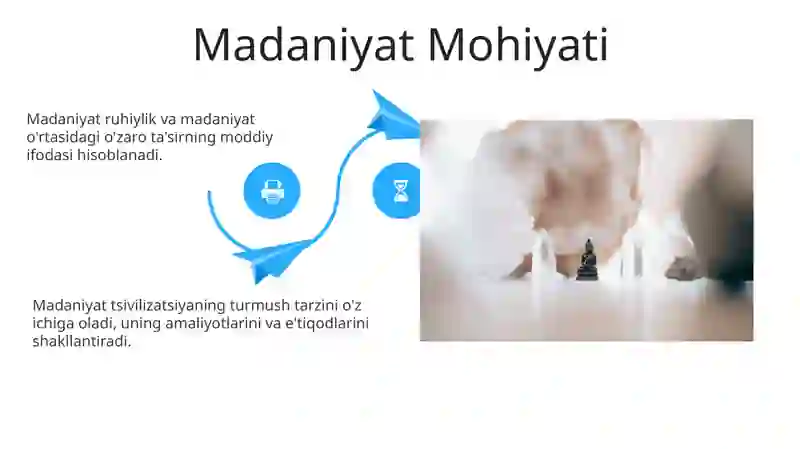 Madaniyat Mohiyati

Madaniyat ruhiylik va madaniyat o'rtasidagi o'zaro ta'sirning moddiy ifodasi hisoblanadi.

Madaniyat tsivilizatsiyaning turmush tarzini o'z ichiga oladi, uning amaliyotlarini va e'tiqodlarini shakllantiradi.